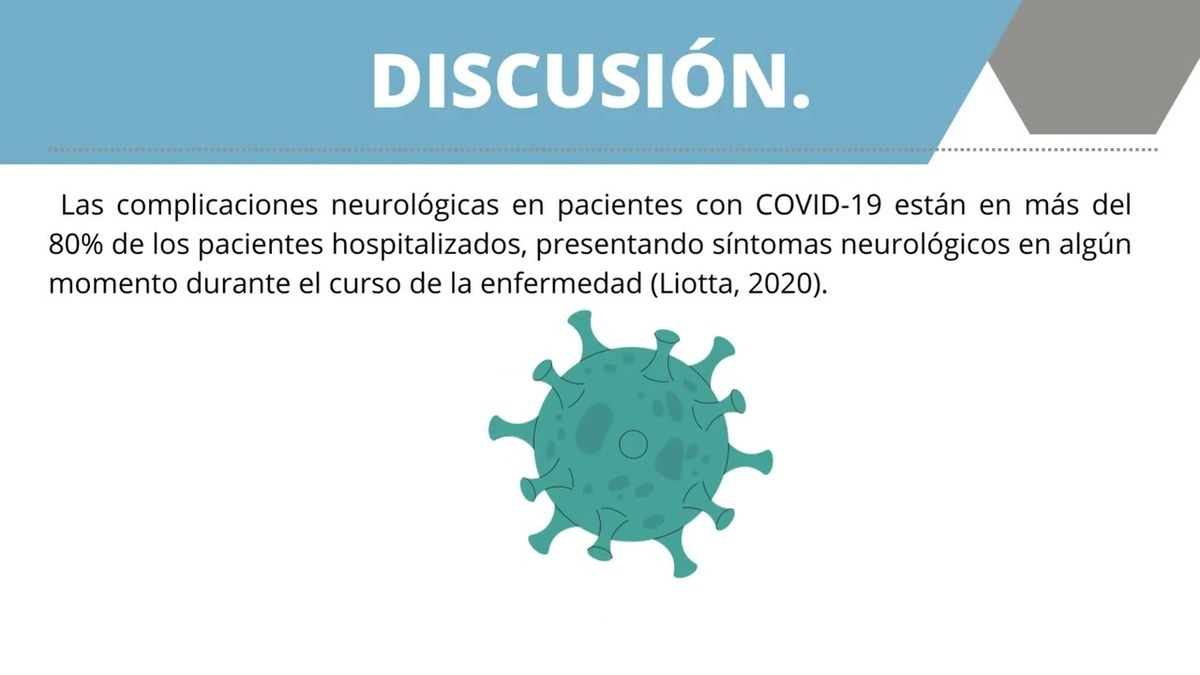 DISCUSIÓN.

Las complicaciones neurológicas en pacientes con COVID-19 están en más del 80% de los pacientes hospitalizados, presentando síntomas neurológicos en algún momento durante el curso de la enfermedad (Liotta, 2020).